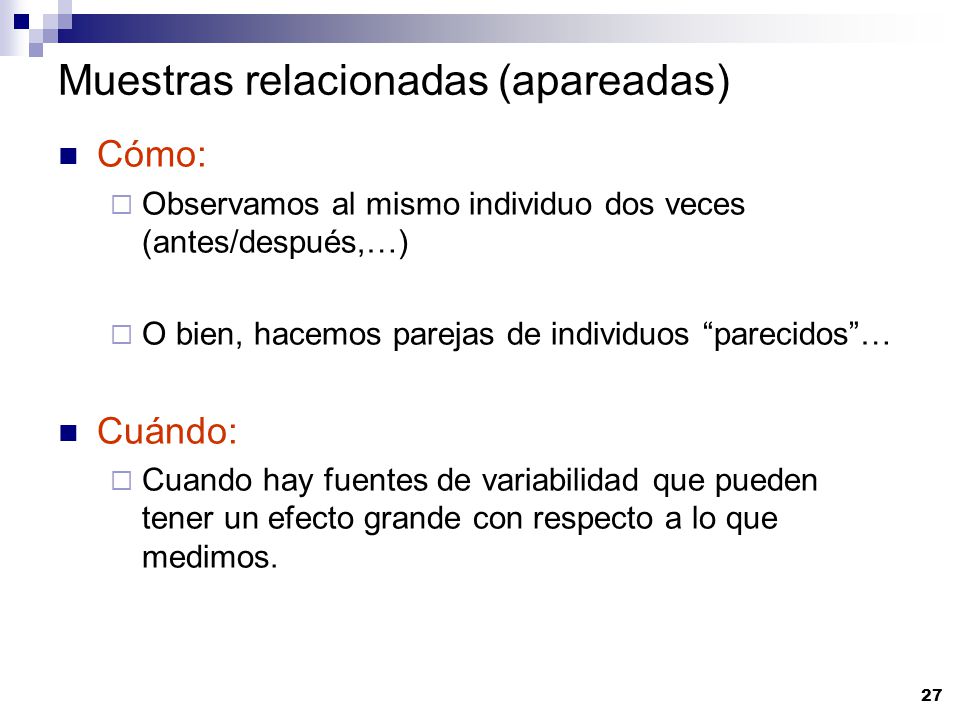 Muestras relacionadas (apareadas)

Cómo:

Observamos al mismo individuo dos veces (antes/después,…)

O bien, hacemos parejas de individuos “parecidos”…

Cuándo:

Cuando hay fuentes de variabilidad que pueden tener un efecto grande con respecto a lo que medimos.

27